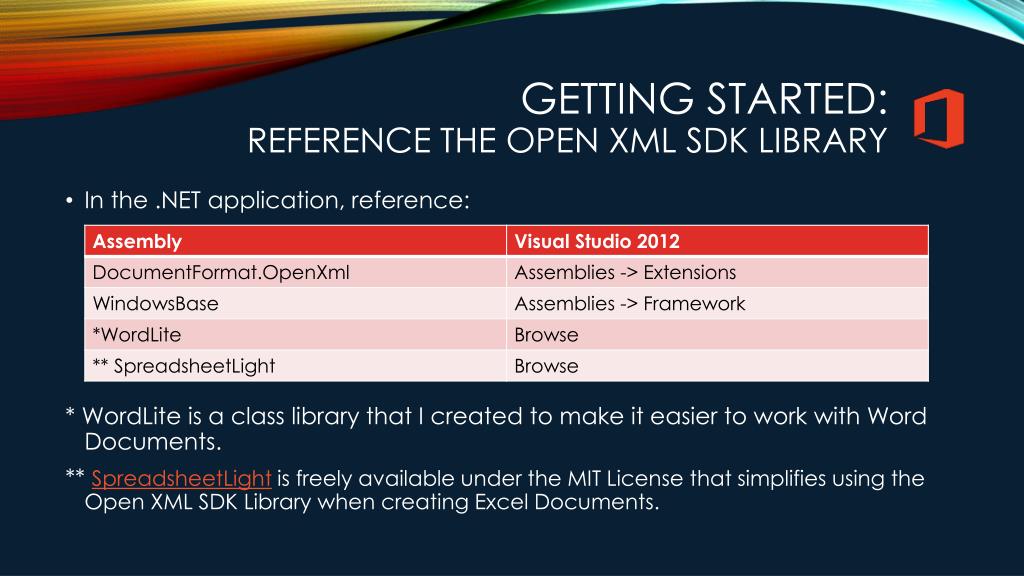 GETTING STARTED:
REFERENCE THE OPEN XML SDK LIBRARY

• In the .NET application, reference:

| Assembly | Visual Studio 2012 |
|---|---|
| DocumentFormat.OpenXml | Assemblies -> Extensions |
| WindowsBase | Assemblies -> Framework |
| *WordLite | Browse |
| ** SpreadsheetLight | Browse |

* WordLite is a class library that I created to make it easier to work with Word Documents.

** SpreadsheetLight is freely available under the MIT License that simplifies using the Open XML SDK Library when creating Excel Documents.